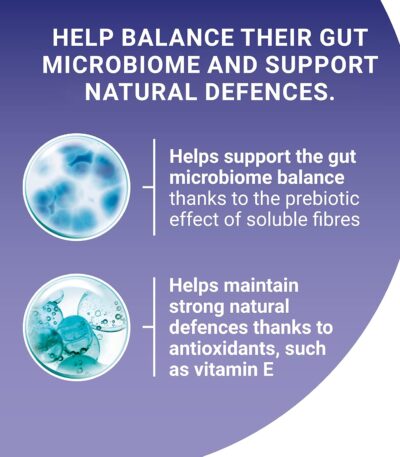 HELP BALANCE THEIR GUT MICROBIOME AND SUPPORT NATURAL DEFENCES.

Helps support the gut microbiome balance thanks to the prebiotic effect of soluble fibres

Helps maintain strong natural defences thanks to antioxidants, such as vitamin E